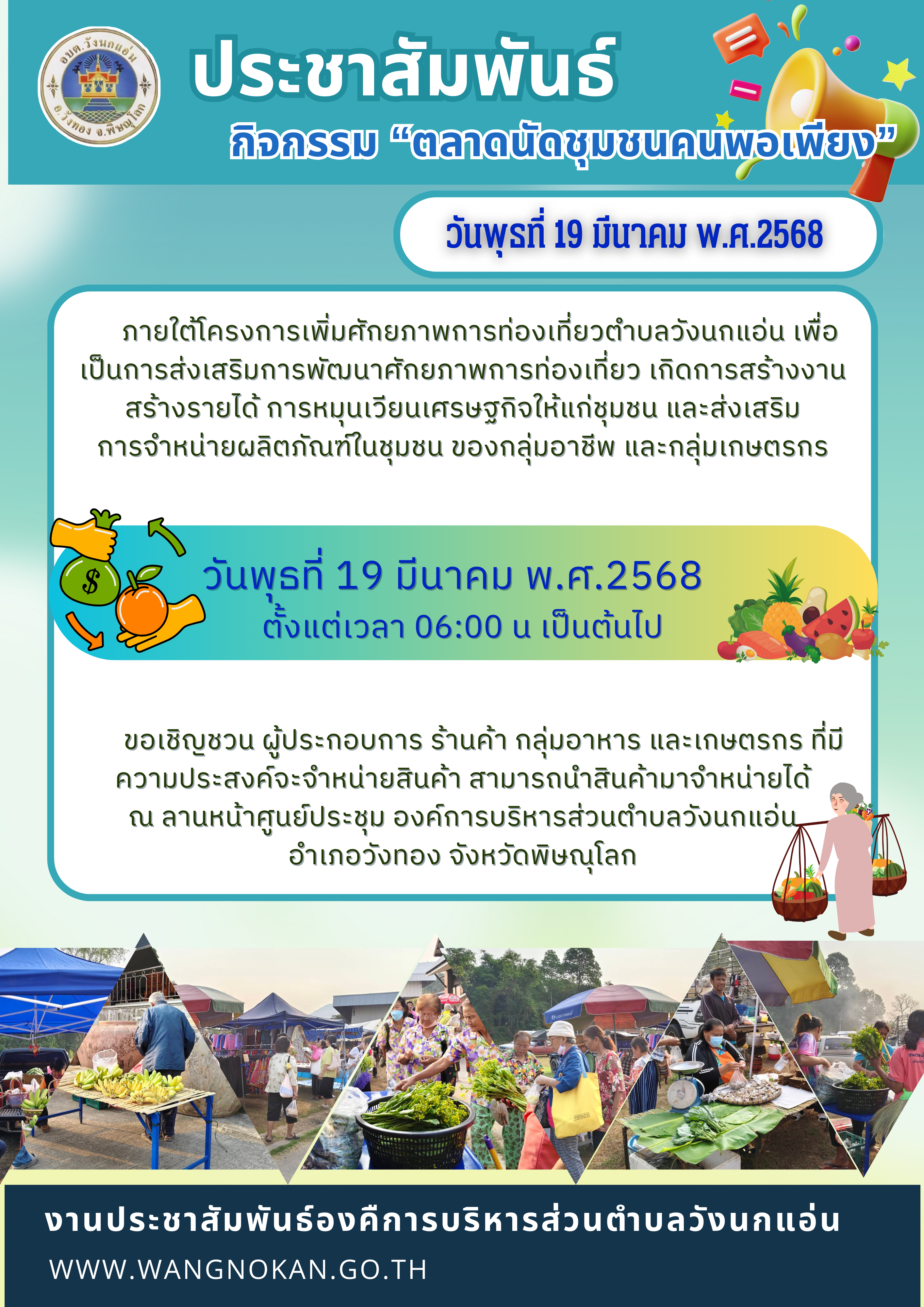 อบต.วังนกแอ่น อ.วังทอง จ.พิษณุโลก

ประชาสัมพันธ์

กิจกรรม “ตลาดนัดชุมชนคนพอเพียง”

วันพุธที่ 19 มีนาคม พ.ศ.2568

ภายใต้โครงการเพิ่มศักยภาพการท่องเที่ยวตำบลวังนกแอ่น เพื่อเป็นการส่งเสริมการพัฒนาศักยภาพการท่องเที่ยว เกิดการสร้างงาน สร้างรายได้ การหมุนเวียนเศรษฐกิจให้แก่ชุมชน และส่งเสริมการจำหน่ายผลิตภัณฑ์ในชุมชน ของกลุ่มอาชีพ และกลุ่มเกษตรกร

วันพุธที่ 19 มีนาคม พ.ศ.2568
ตั้งแต่เวลา 06:00 น เป็นต้นไป

ขอเชิญชวน ผู้ประกอบการ ร้านค้า กลุ่มอาหาร และเกษตรกร ที่มีความประสงค์จะจำหน่ายสินค้า สามารถนำสินค้ามาจำหน่ายได้ ณ ลานหน้าศูนย์ประชุม องค์การบริหารส่วนตำบลวังนกแอ่น อำเภอวังทอง จังหวัดพิษณุโลก

งานประชาสัมพันธ์องค์การบริหารส่วนตำบลวังนกแอ่น
WWW.WANGNOKAN.GO.TH